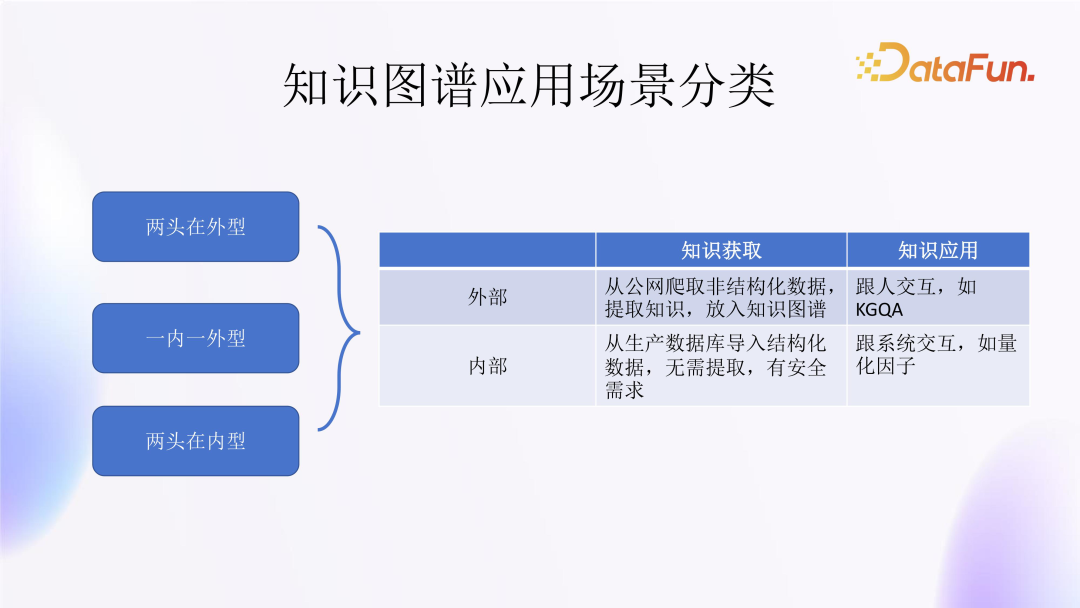 知识图谱应用场景分类

DataFun.

两头在外型

一内一外型

两头在内型

| | 知识获取 | 知识应用 |
|---|---|---|
| 外部 | 从公网爬取非结构化数据，提取知识，放入知识图谱 | 跟人交互，如KGQA |
| 内部 | 从生产数据库导入结构化数据，无需提取，有安全需求 | 跟系统交互，如量化因子 |